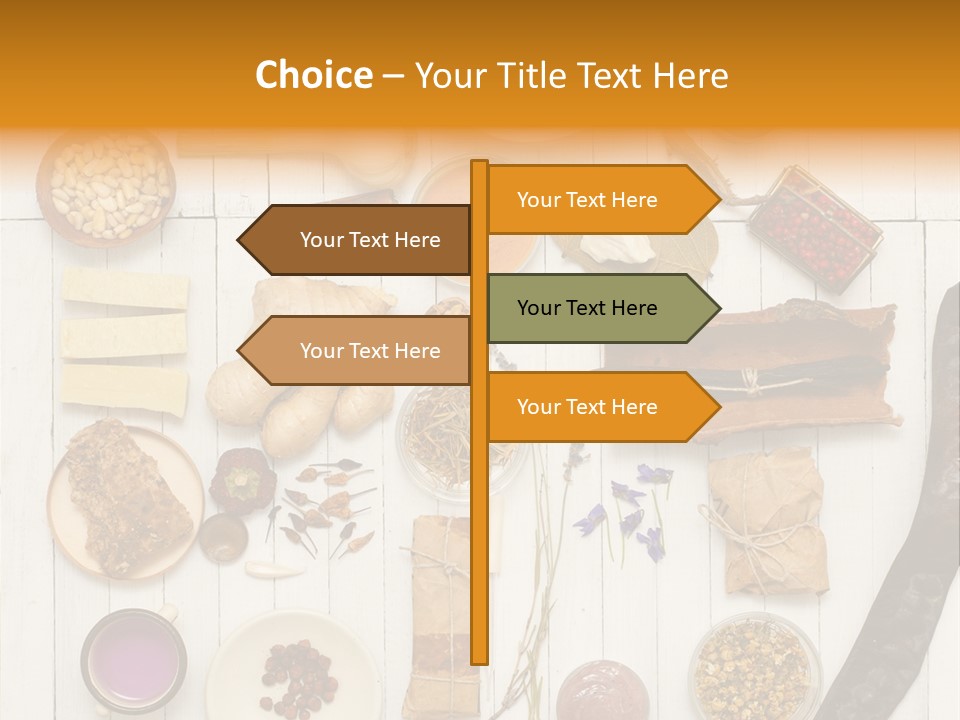 Choice – Your Title Text Here

Your Text Here

Your Text Here

Your Text Here

Your Text Here

Your Text Here